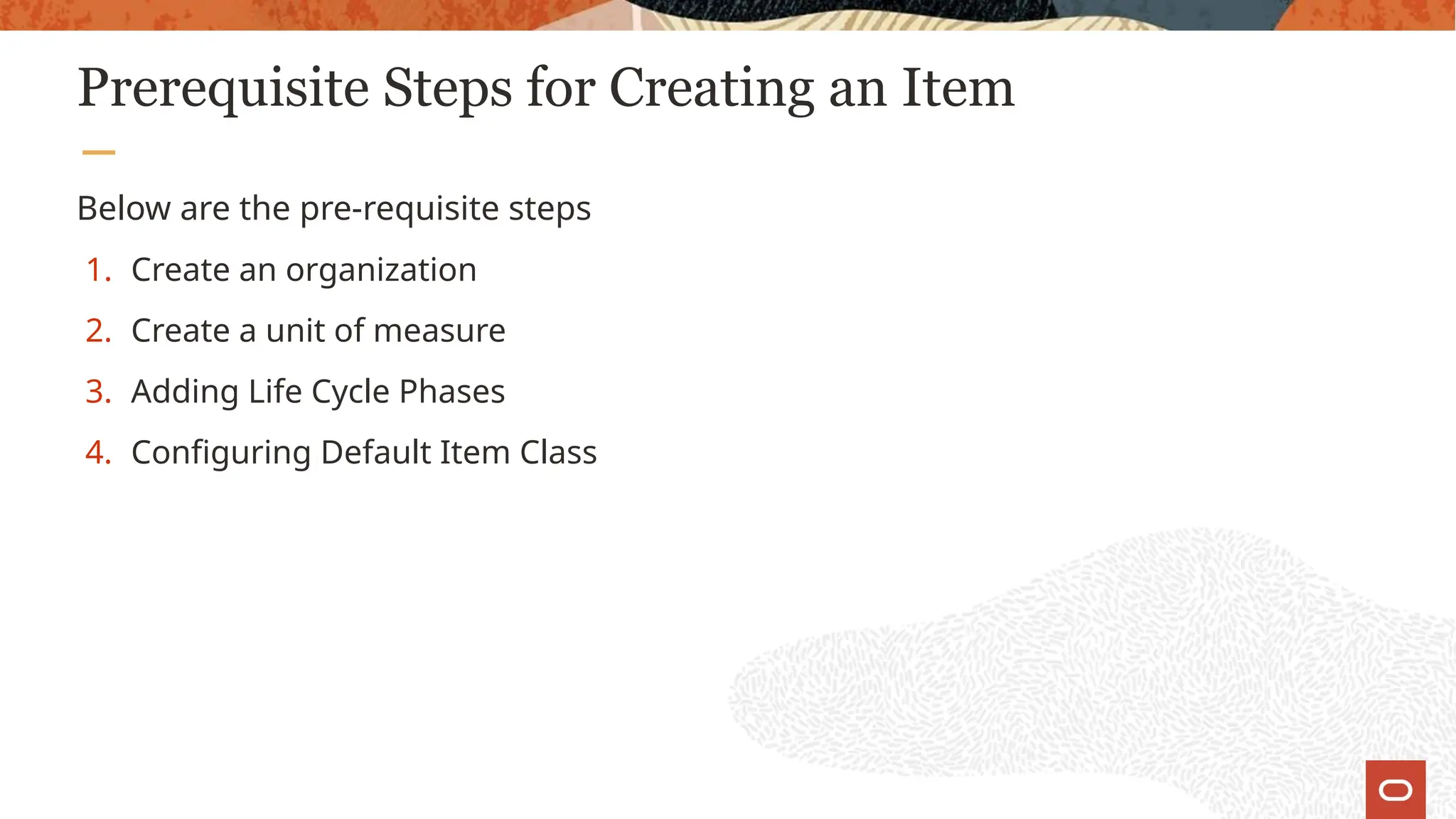 Prerequisite Steps for Creating an Item

Below are the pre-requisite steps

1. Create an organization
2. Create a unit of measure
3. Adding Life Cycle Phases
4. Configuring Default Item Class